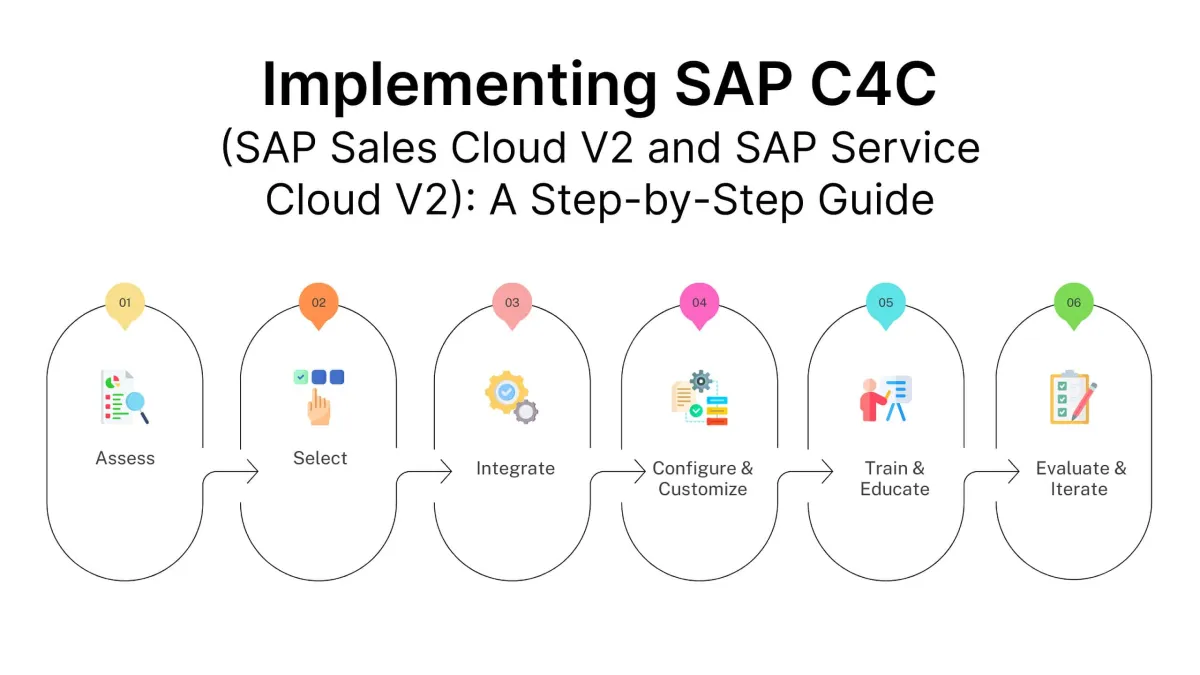 Implementing SAP C4C
(SAP Sales Cloud V2 and SAP Service Cloud V2): A Step-by-Step Guide

01
Assess

02
Select

03
Integrate

04
Configure & Customize

05
Train & Educate

06
Evaluate & Iterate